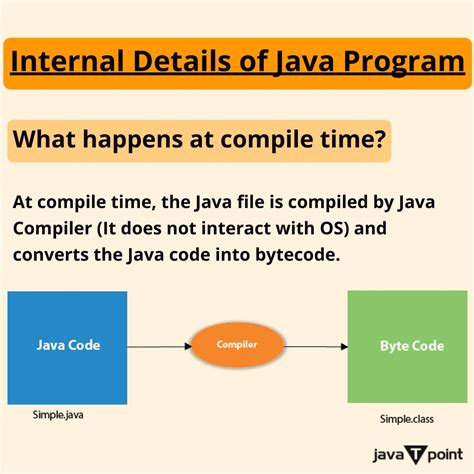 Internal Details of Java Program

What happens at compile time?

At compile time, the Java file is compiled by Java Compiler (It does not interact with OS) and converts the Java code into bytecode.

Java Code

Compiler

Byte Code

Simple.java

Simple.class

java T point